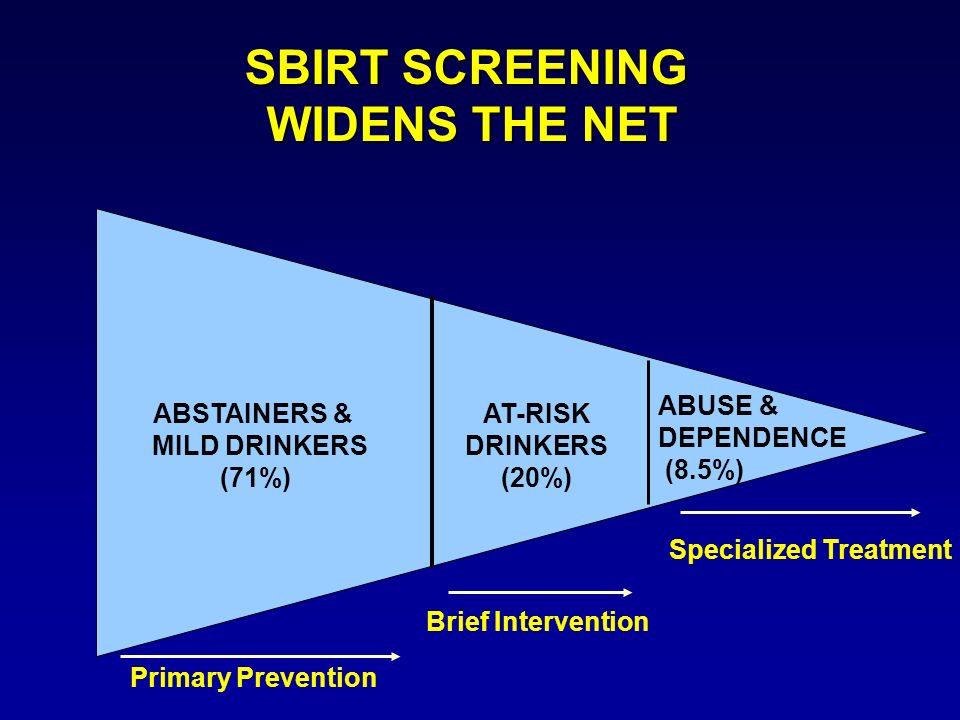 SBIRT SCREENING
WIDENS THE NET

ABSTAINERS &
MILD DRINKERS
(71%)

AT-RISK
DRINKERS
(20%)

ABUSE &
DEPENDENCE
(8.5%)

Specialized Treatment

Brief Intervention

Primary Prevention